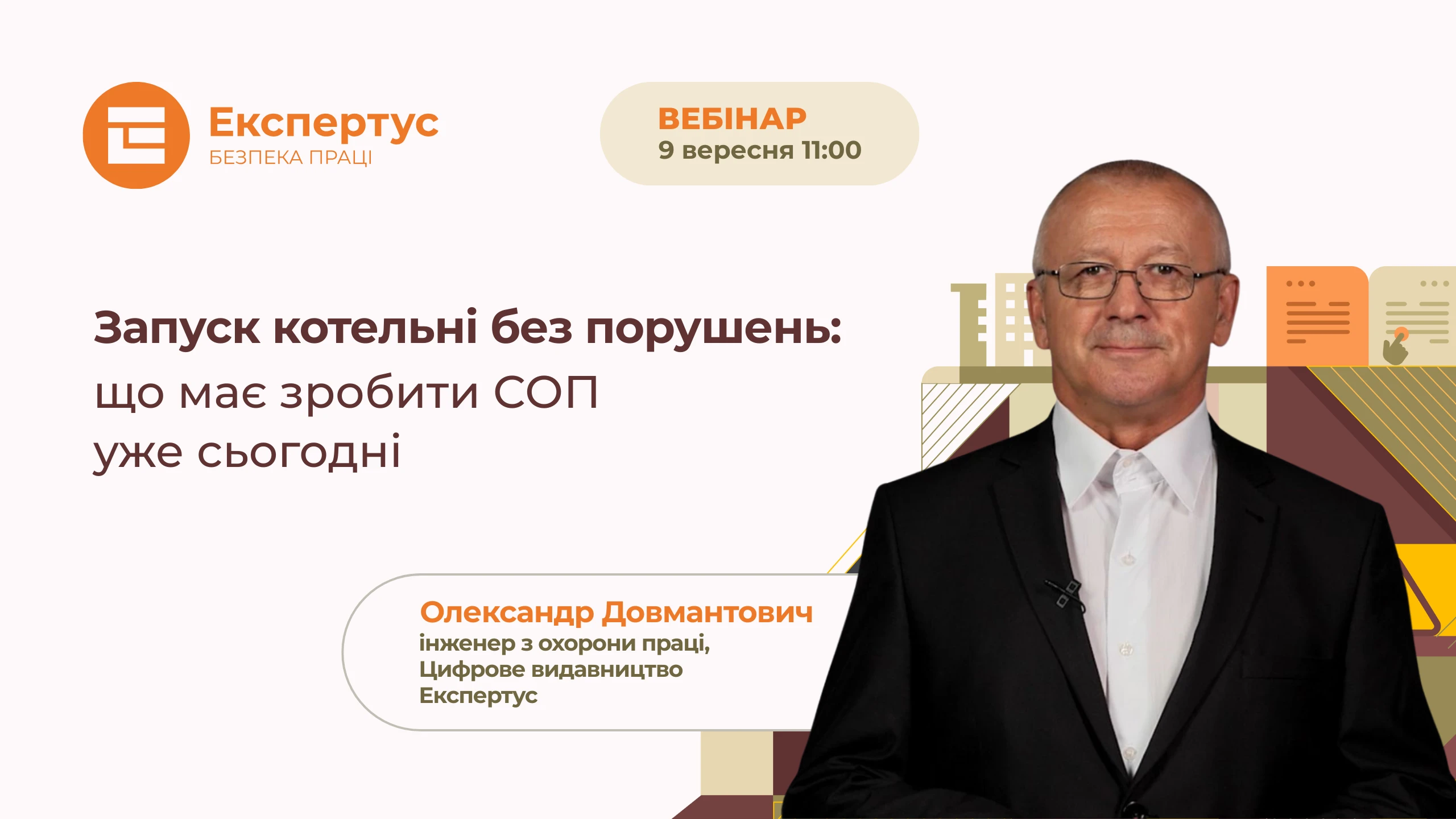 Експертус
БЕЗПЕКА ПРАЦІ

ВЕБІНАР
9 вересня 11:00

Запуск котельні без порушень:
що має зробити СОП
уже сьогодні

Олександр Довмантович
інженер з охорони праці,
Цифрове видавництво
Експертус